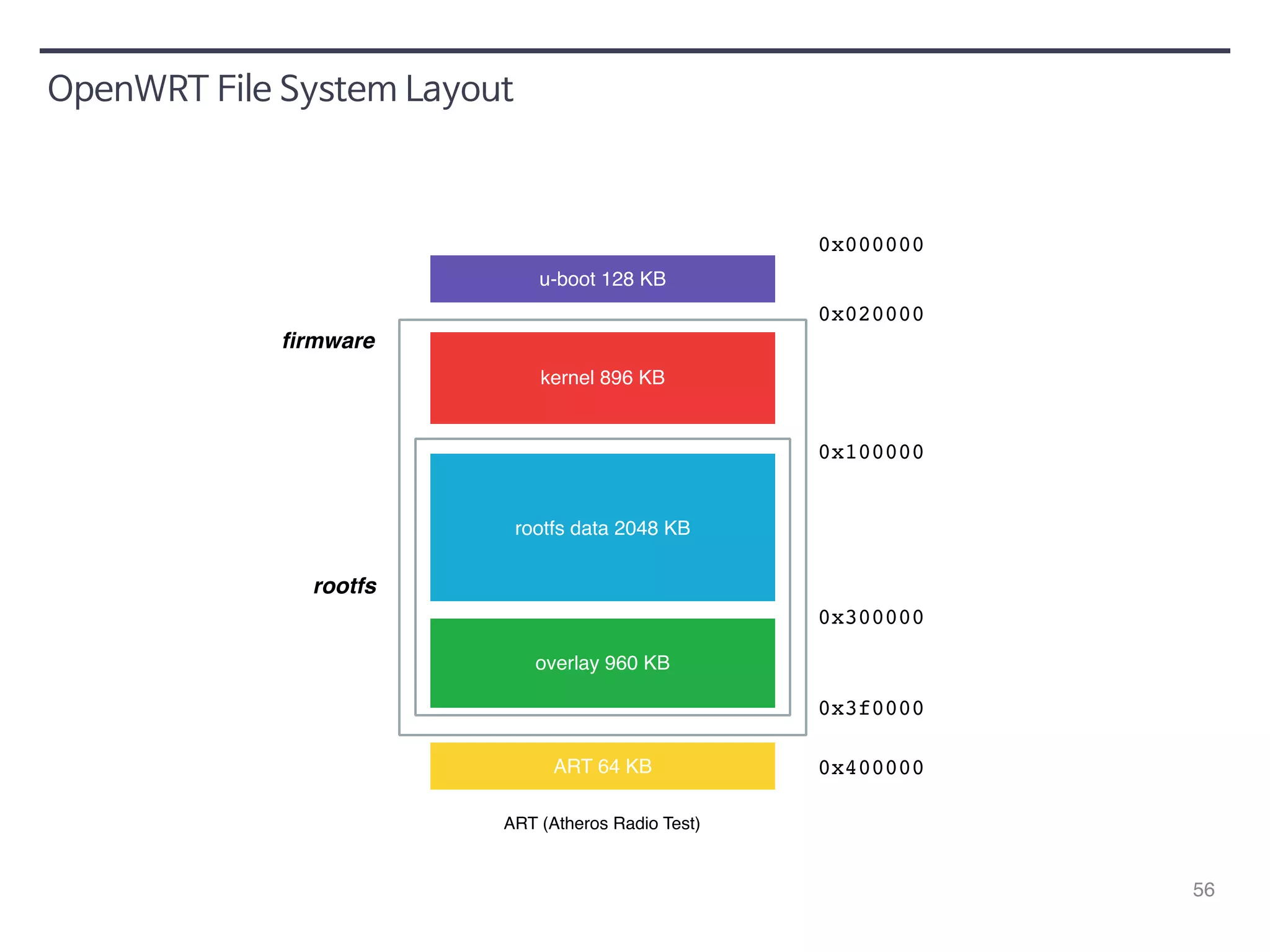 OpenWRT File System Layout

0x000000

u-boot 128 KB

0x020000

firmware

kernel 896 KB

0x100000

rootfs data 2048 KB

rootfs

0x300000

overlay 960 KB

0x3f0000

ART 64 KB

0x400000

ART (Atheros Radio Test)

56